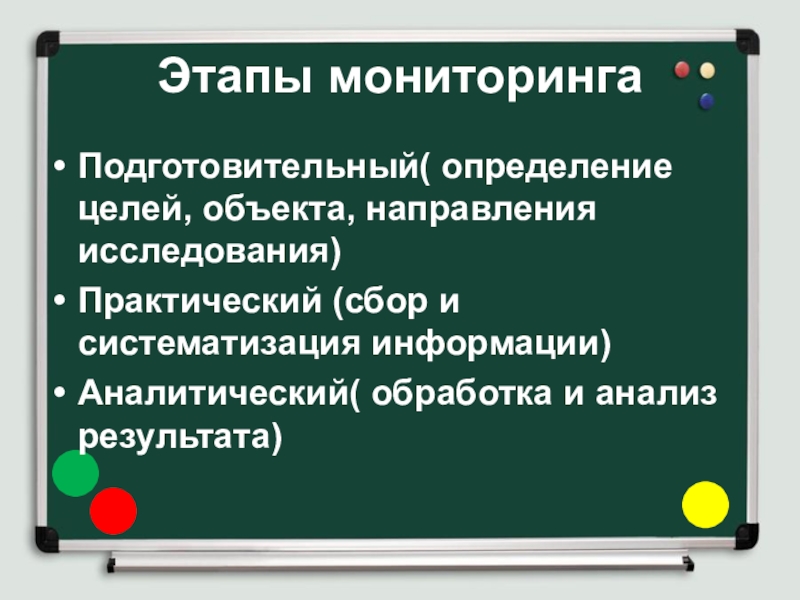 Этапы мониторинга

• Подготовительный( определение целей, объекта, направления исследования)
• Практический (сбор и систематизация информации)
• Аналитический( обработка и анализ результата)